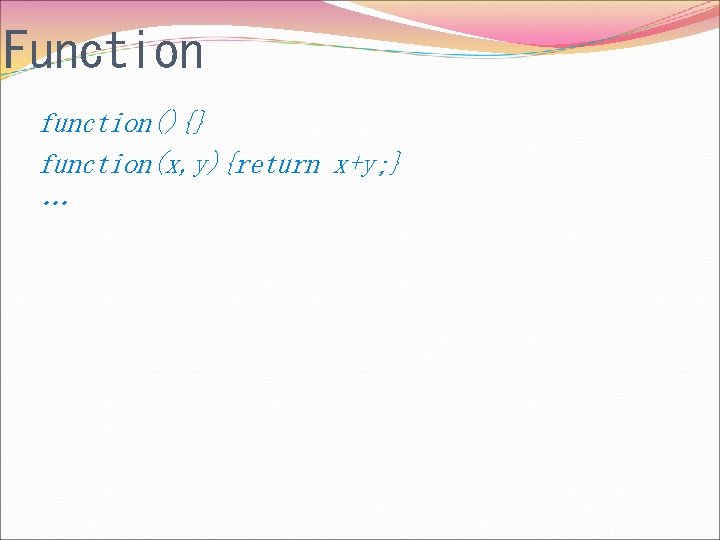 Function

function(){}

function(x,y){return x+y;}

…